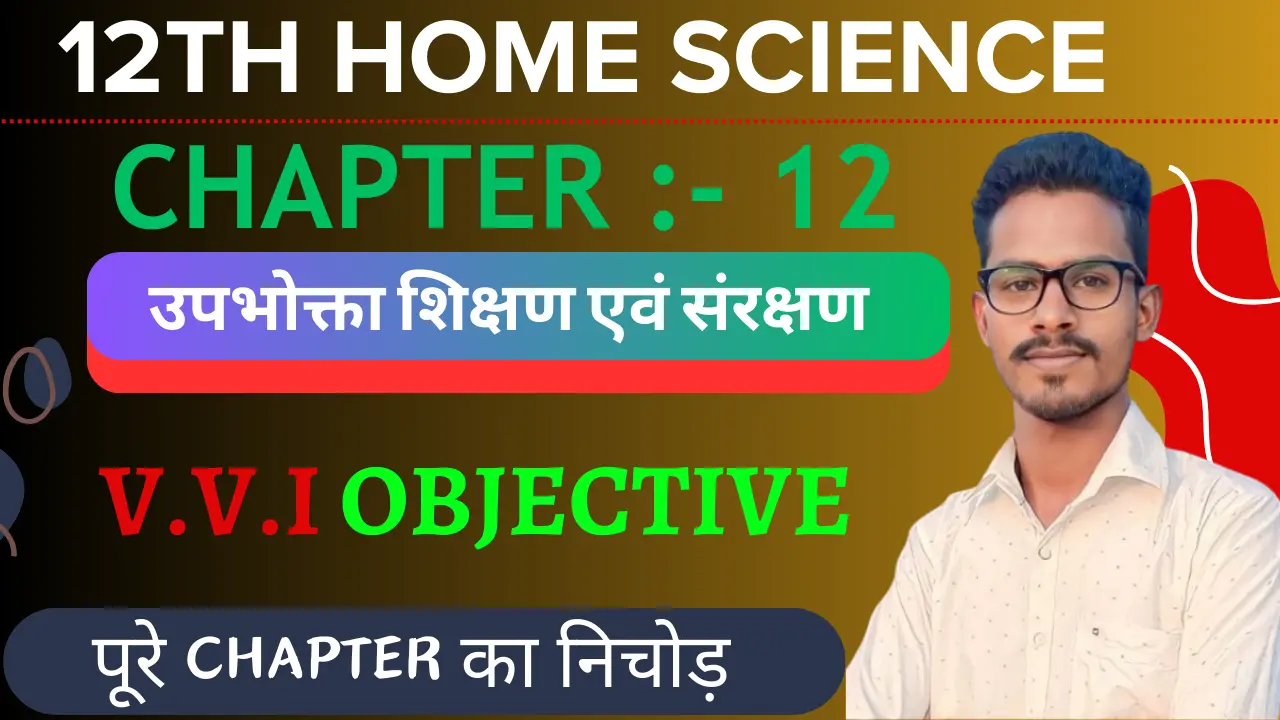 12TH HOME SCIENCE

CHAPTER :- 12

उपभोक्ता शिक्षण एवं संरक्षण

V.V.I OBJECTIVE

पूरे CHAPTER का निचोड़